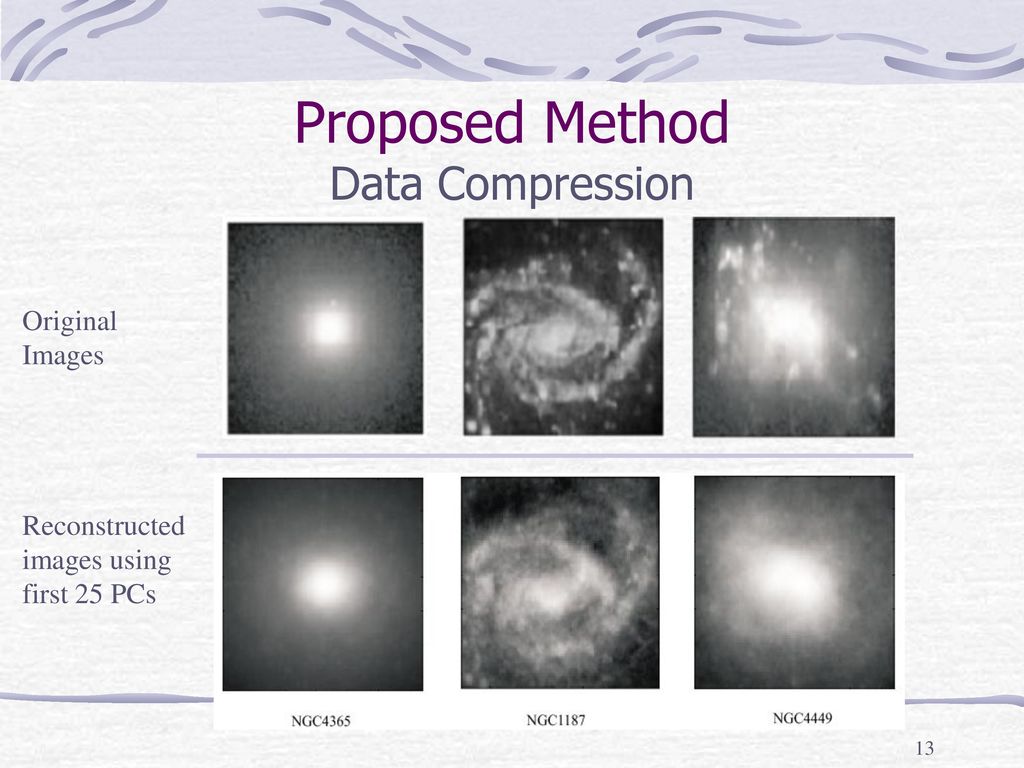 Proposed Method
Data Compression

Original Images

Reconstructed images using first 25 PCs

NGC4365

NGC1187

NGC4449

13